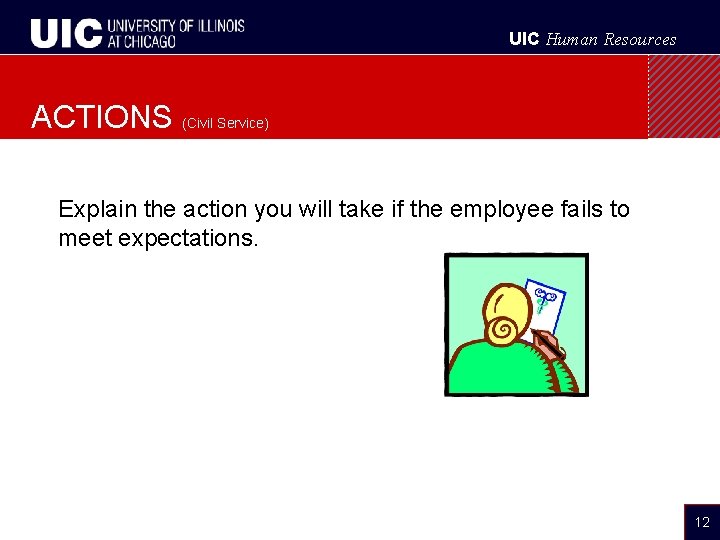 UIC UNIVERSITY OF ILLINOIS AT CHICAGO

UIC Human Resources

ACTIONS (Civil Service)

Explain the action you will take if the employee fails to meet expectations.

12